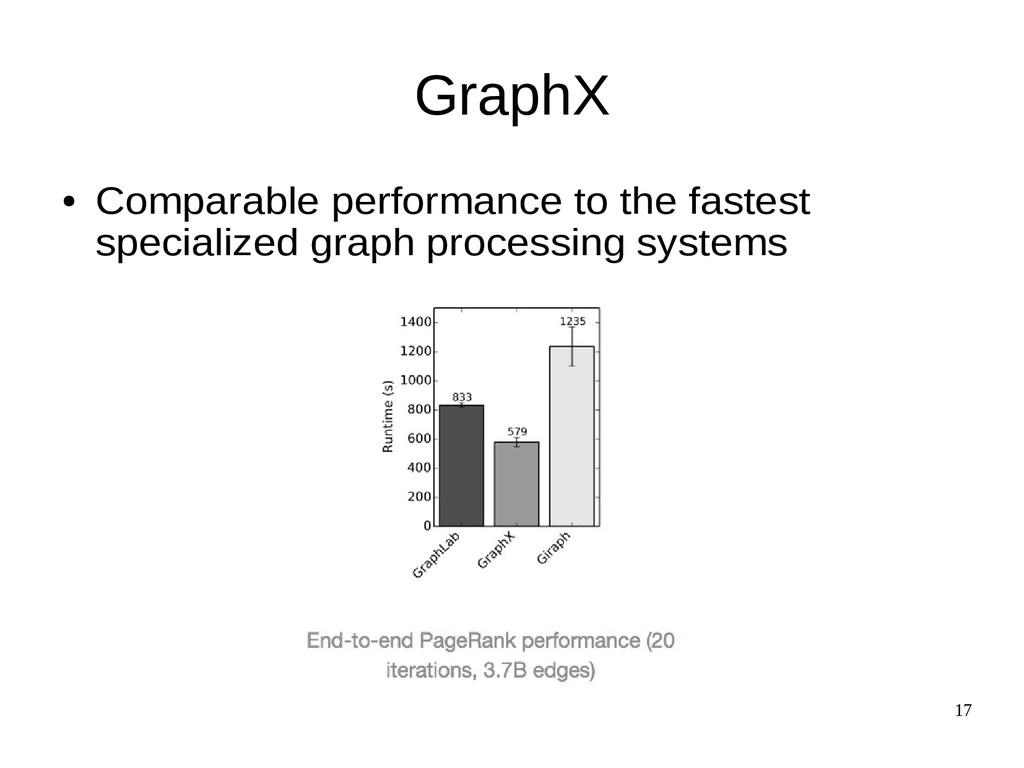 GraphX

● Comparable performance to the fastest specialized graph processing systems

1400
1200
1000
800
600
400
200
0
Runtime (s)
833
579
1235
GraphLab
GraphX
Giraph

End-to-end PageRank performance (20 iterations, 3.7B edges)

17